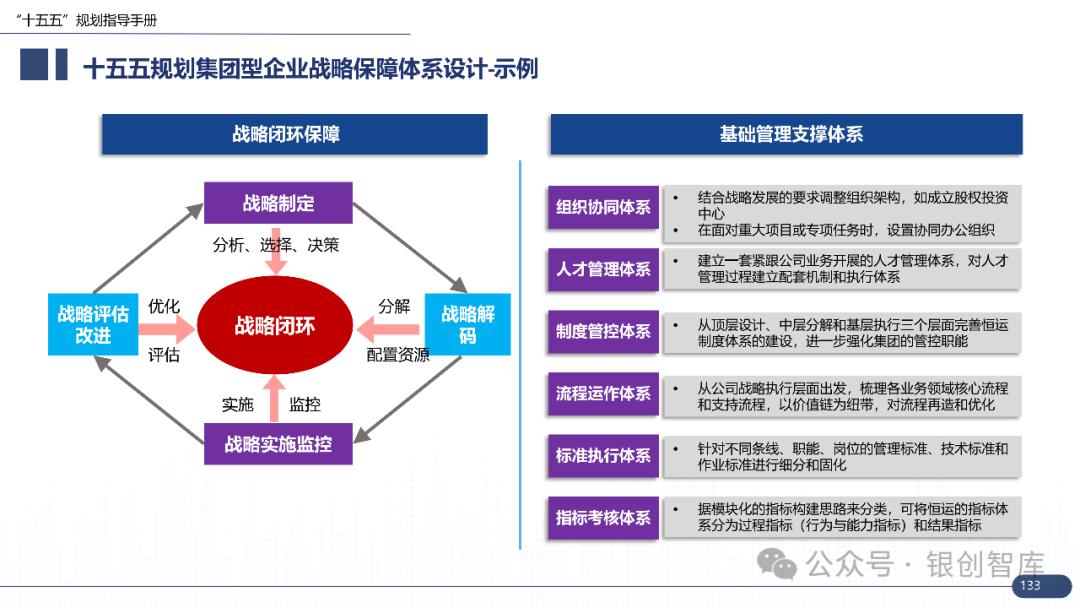 “十五五”规划指导手册

十五五规划集团型企业战略保障体系设计-示例

战略闭环保障

战略制定

分析、选择、决策

战略评估改进

优化

评估

战略闭环

分解

配置资源

战略解码

实施

监控

战略实施监控

基础管理支撑体系

组织协同体系
• 结合战略发展的要求调整组织架构，如成立股权投资中心
• 在面对重大项目或专项任务时，设置协同办公组织

人才管理体系
• 建立一套紧跟公司业务开展的人才管理体系，对人才管理过程建立配套机制和执行体系

制度管控体系
• 从顶层设计、中层分解和基层执行三个层面完善恒运制度体系的建设，进一步强化集团的管控职能

流程运作体系
• 从公司战略执行层面出发，梳理各业务领域核心流程和支持流程，以价值链为纽带，对流程再造和优化

标准执行体系
• 针对不同条线、职能、岗位的管理标准、技术标准和作业标准进行细分和固化

指标考核体系
• 据模块化的指标构建思路来分类，可将恒运的指标体系分为过程指标（行为与能力指标）和结果指标

公众号 · 银创智库

133